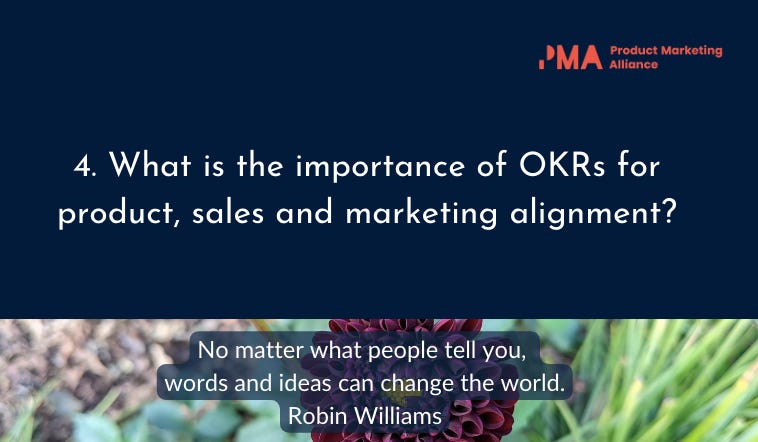 PMA Product Marketing Alliance

4. What is the importance of OKRs for product, sales and marketing alignment?

No matter what people tell you, words and ideas can change the world. Robin Williams